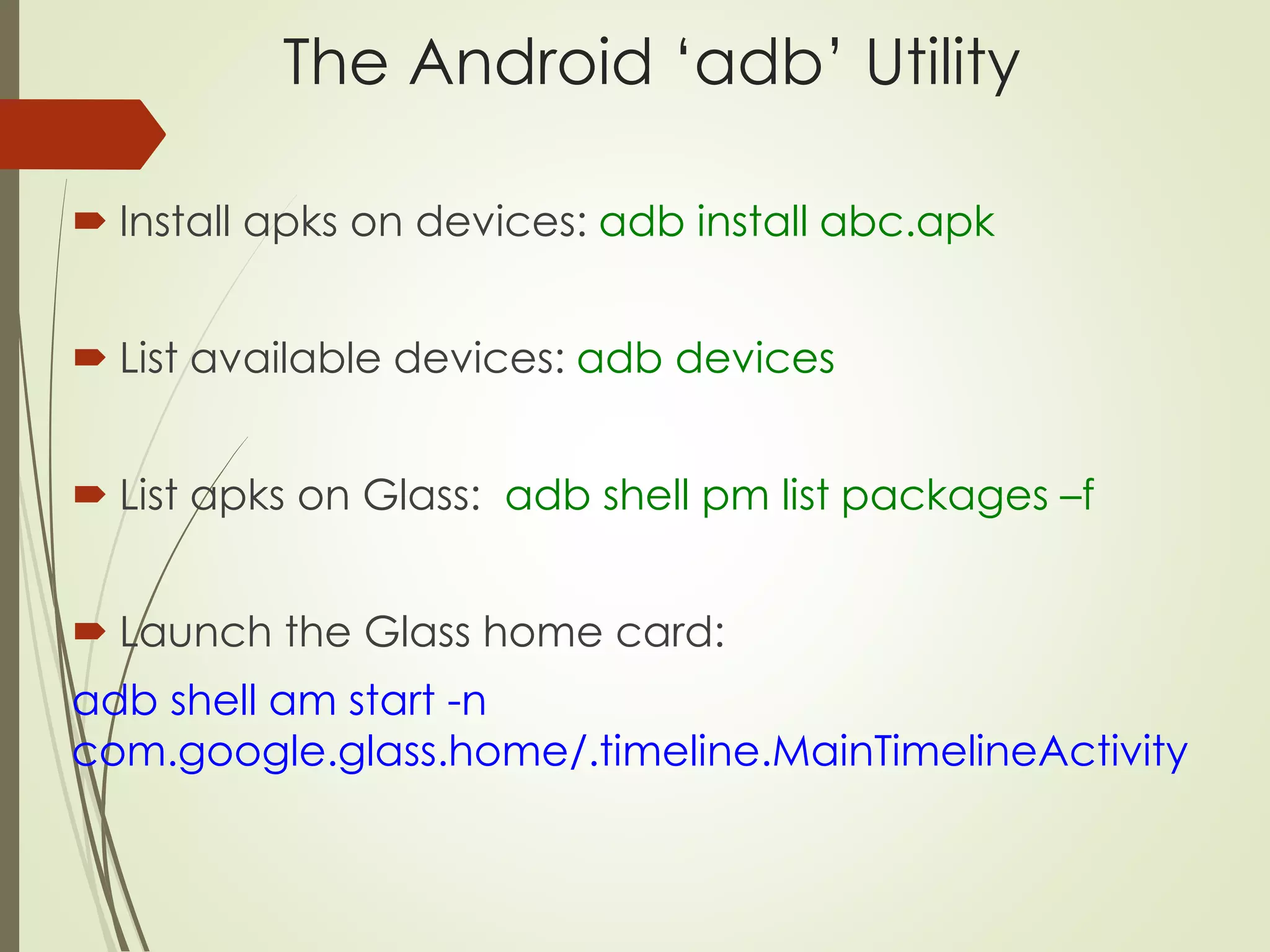 The Android ‘adb’ Utility

Install apks on devices: adb install abc.apk

List available devices: adb devices

List apks on Glass: adb shell pm list packages –f

Launch the Glass home card:

adb shell am start -n com.google.glass.home/.timeline.MainTimelineActivity